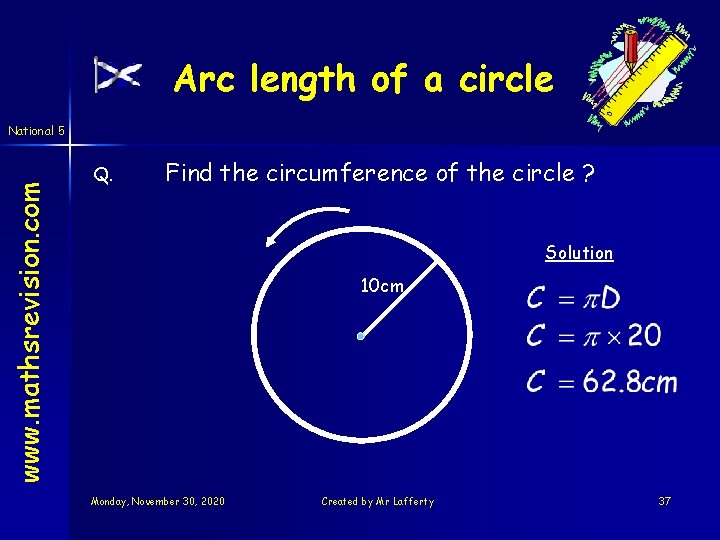 Arc length of a circle

National 5

www.mathsrevision.com

Q. Find the circumference of the circle ?

10cm

Solution

$C = \pi D$

$C = \pi \times 20$

$C = 62.8cm$

Monday, November 30, 2020

Created by Mr Lafferty

37